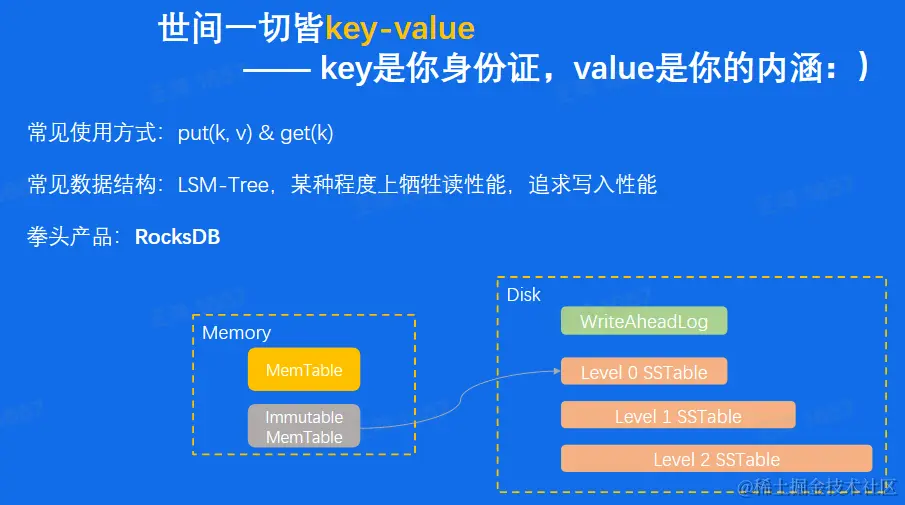 世间一切皆key-value
—— key是你身份证，value是你的内涵：）

常见使用方式：put(k, v) & get(k)

常见数据结构：LSM-Tree，某种程度上牺牲读性能，追求写入性能

拳头产品：RocksDB

Memory

MemTable

Immutable MemTable

Disk

WriteAheadLog

Level 0 SSTable

Level 1 SSTable

Level 2 SSTable

@稀土掘金技术社区